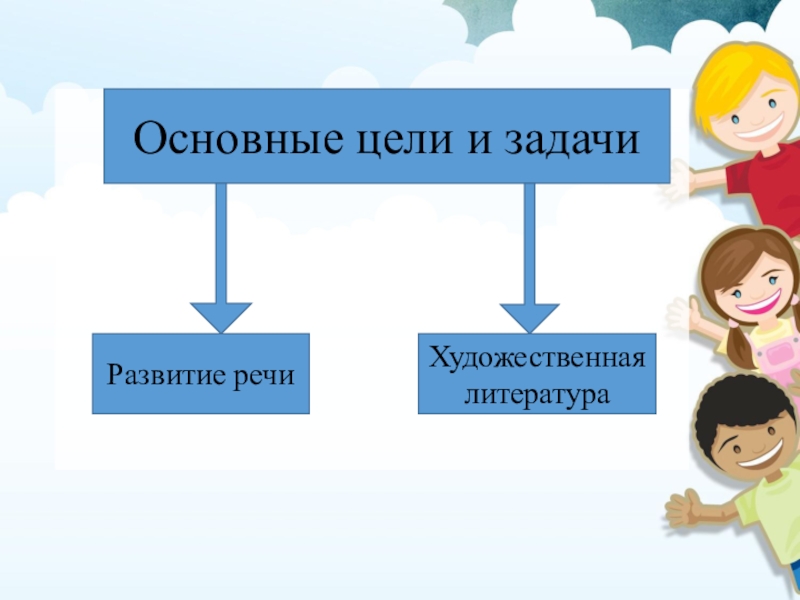 Основные цели и задачи

Развитие речи

Художественная литература